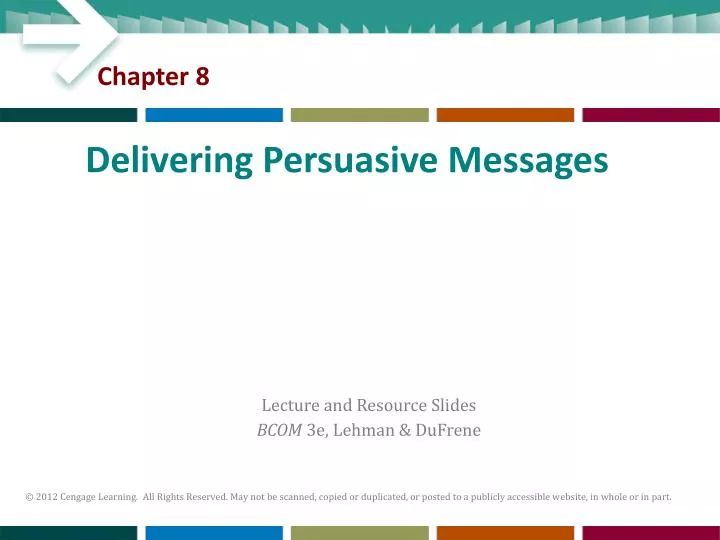 Chapter 8

Delivering Persuasive Messages

Lecture and Resource Slides
BCOM 3e, Lehman & DuFrene

© 2012 Cengage Learning. All Rights Reserved. May not be scanned, copied or duplicated, or posted to a publicly accessible website, in whole or in part.